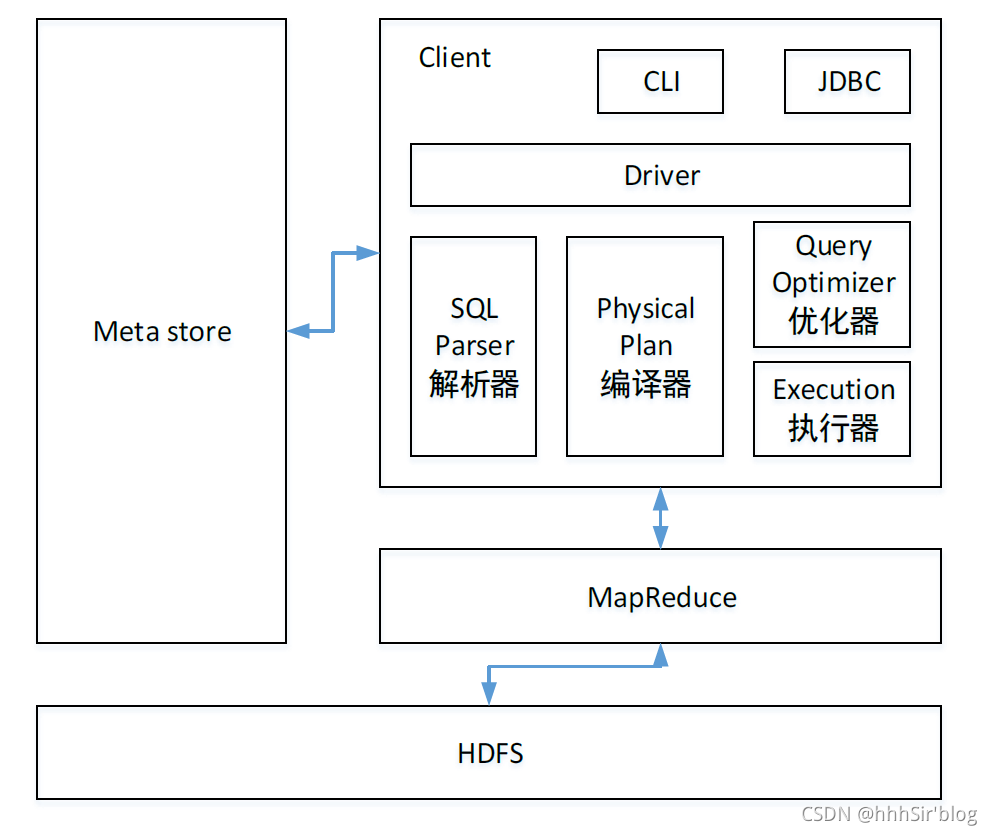 Meta store

Client

CLI

JDBC

Driver

SQL Parser 解析器

Physical Plan 编译器

Query Optimizer 优化器

Execution 执行器

MapReduce

HDFS

CSDN @hhhSir'blog